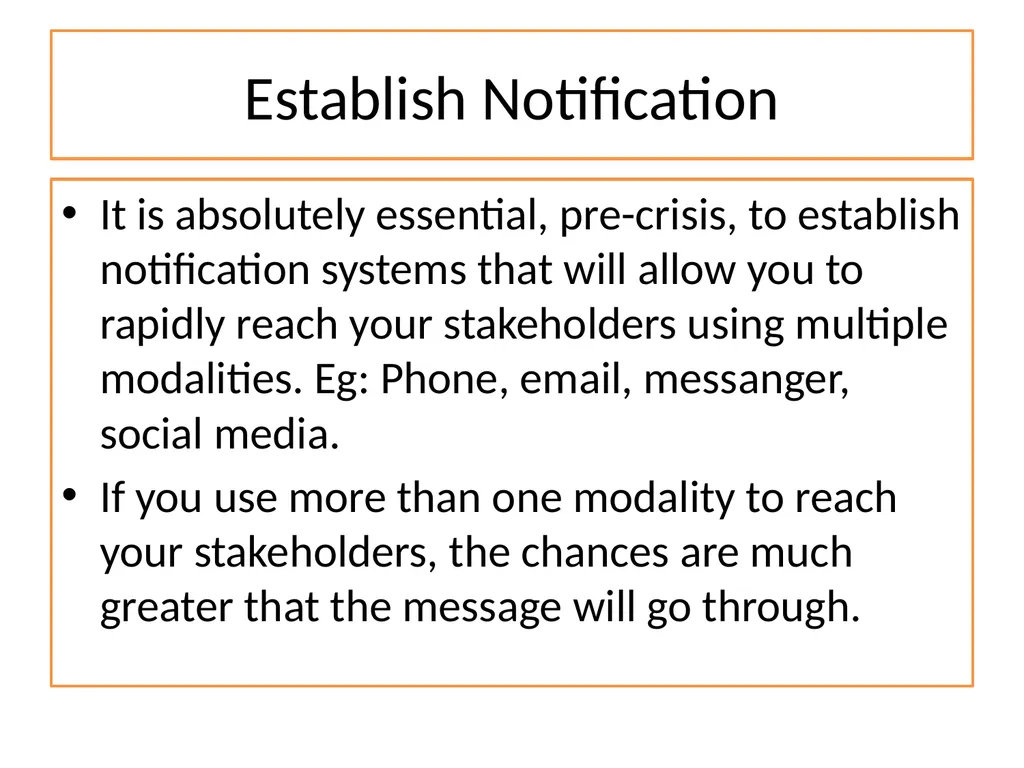 Establish Notification

• It is absolutely essential, pre-crisis, to establish notification systems that will allow you to rapidly reach your stakeholders using multiple modalities. Eg: Phone, email, messanger, social media.
• If you use more than one modality to reach your stakeholders, the chances are much greater that the message will go through.